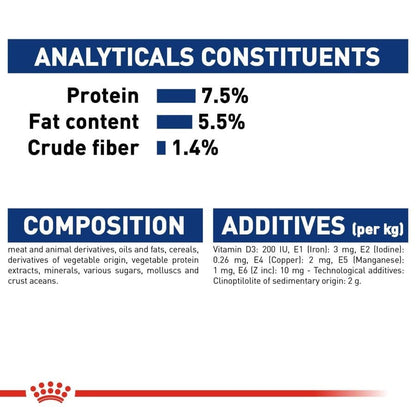 ANALYTICALS CONSTITUENTS

Protein 7.5%
Fat content 5.5%
Crude fiber 1.4%

COMPOSITION

meat and animal derivatives, oils and fats, cereals, derivatives of vegetable origin, vegetable protein extracts, minerals, various sugars, molluscs and crust aceans.

ADDITIVES (per kg)

Vitamin D3: 200 IU, E1 (Iron): 3 mg, E2 (Iodine): 0.26 mg, E4 (Copper): 2 mg, E5 (Manganese): 1 mg, E6 (Z inc): 10 mg - Technological additives: Clinoptilolite of sedimentary origin: 2 g.